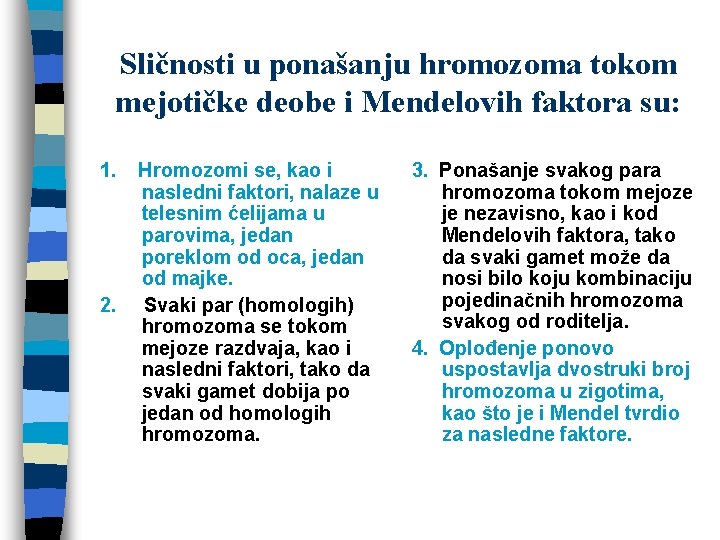 Sličnosti u ponašanju hromozoma tokom mejotičke deobe i Mendelovih faktora su:

1. Hromozomi se, kao i nasledni faktori, nalaze u telesnim ćelijama u parovima, jedan poreklom od oca, jedan od majke.

2. Svaki par (homologih) hromozoma se tokom mejoze razdvaja, kao i nasledni faktori, tako da svaki gamet dobija po jedan od homologih hromozoma.

3. Ponašanje svakog para hromozoma tokom mejoze je nezavisno, kao i kod Mendelovih faktora, tako da svaki gamet može da nosi bilo koju kombinaciju pojedinačnih hromozoma svakog od roditelja.

4. Oplođenje ponovo uspostavlja dvostruki broj hromozoma u zigotima, kao što je i Mendel tvrdio za nasledne faktore.